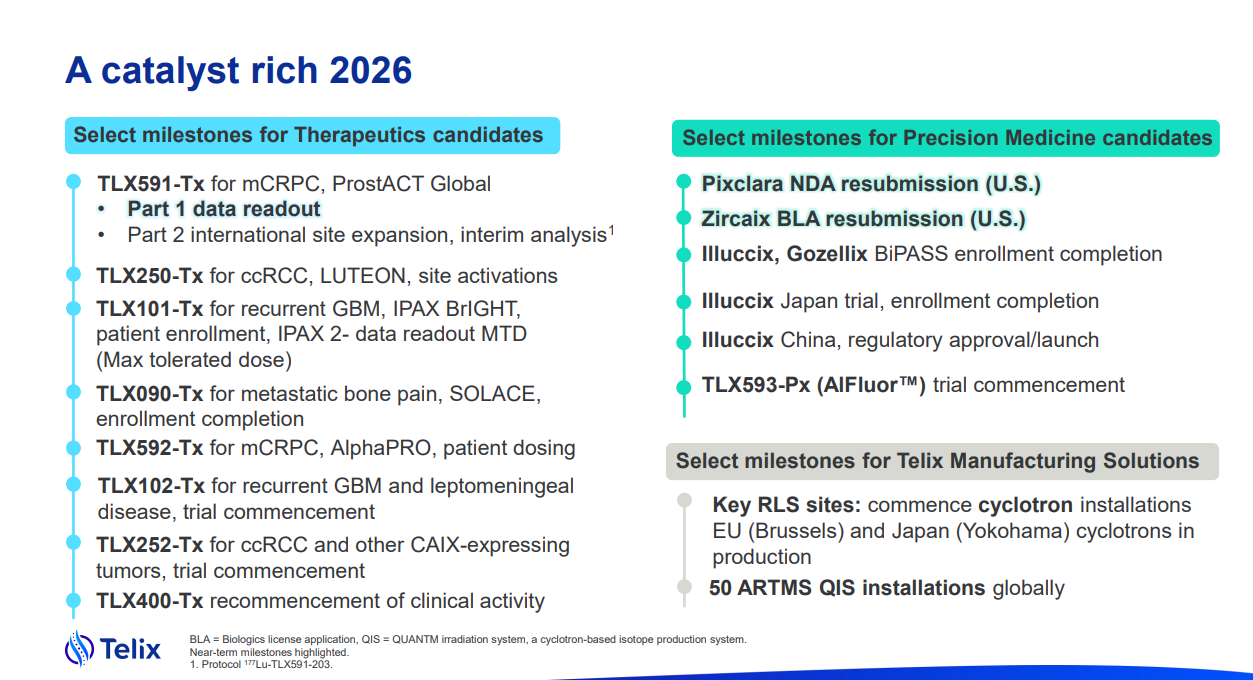 A catalyst rich 2026

Select milestones for Therapeutics candidates

TLX591-Tx for mCRPC, ProstACT Global
• Part 1 data readout
• Part 2 international site expansion, interim analysis$^1$

TLX250-Tx for ccRCC, LUTEON, site activations

TLX101-Tx for recurrent GBM, IPAX BrIGHT, patient enrollment, IPAX 2- data readout MTD (Max tolerated dose)

TLX090-Tx for metastatic bone pain, SOLACE, enrollment completion

TLX592-Tx for mCRPC, AlphaPRO, patient dosing

TLX102-Tx for recurrent GBM and leptomeningeal disease, trial commencement

TLX252-Tx for ccRCC and other CAIX-expressing tumors, trial commencement

TLX400-Tx recommencement of clinical activity

Select milestones for Precision Medicine candidates

Pixclara NDA resubmission (U.S.)

Zircaix BLA resubmission (U.S.)

Illuccix, Gozellix BiPASS enrollment completion

Illuccix Japan trial, enrollment completion

Illuccix China, regulatory approval/launch

TLX593-Px (AlFluor™) trial commencement

Select milestones for Telix Manufacturing Solutions

Key RLS sites: commence cyclotron installations EU (Brussels) and Japan (Yokohama) cyclotrons in production

50 ARTMS QIS installations globally

Telix

BLA = Biologics license application, QIS = QUANTM irradiation system, a cyclotron-based isotope production system.
Near-term milestones highlighted.
1. Protocol $^{177}$Lu-TLX591-203.